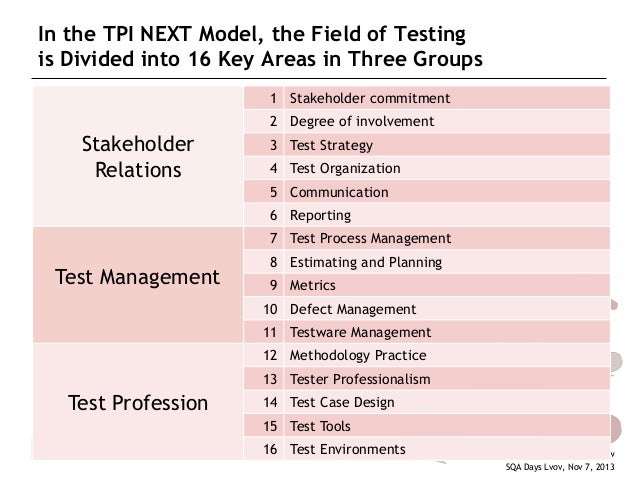 In the TPI NEXT Model, the Field of Testing is Divided into 16 Key Areas in Three Groups

| | | |
|---|---|---|
| Stakeholder Relations | 1 | Stakeholder commitment |
| | 2 | Degree of involvement |
| | 3 | Test Strategy |
| | 4 | Test Organization |
| | 5 | Communication |
| | 6 | Reporting |
| Test Management | 7 | Test Process Management |
| | 8 | Estimating and Planning |
| | 9 | Metrics |
| | 10 | Defect Management |
| | 11 | Testware Management |
| Test Profession | 12 | Methodology Practice |
| | 13 | Tester Professionalism |
| | 14 | Test Case Design |
| | 15 | Test Tools |
| | 16 | Test Environments |

SQA Days Lvov, Nov 7, 2013